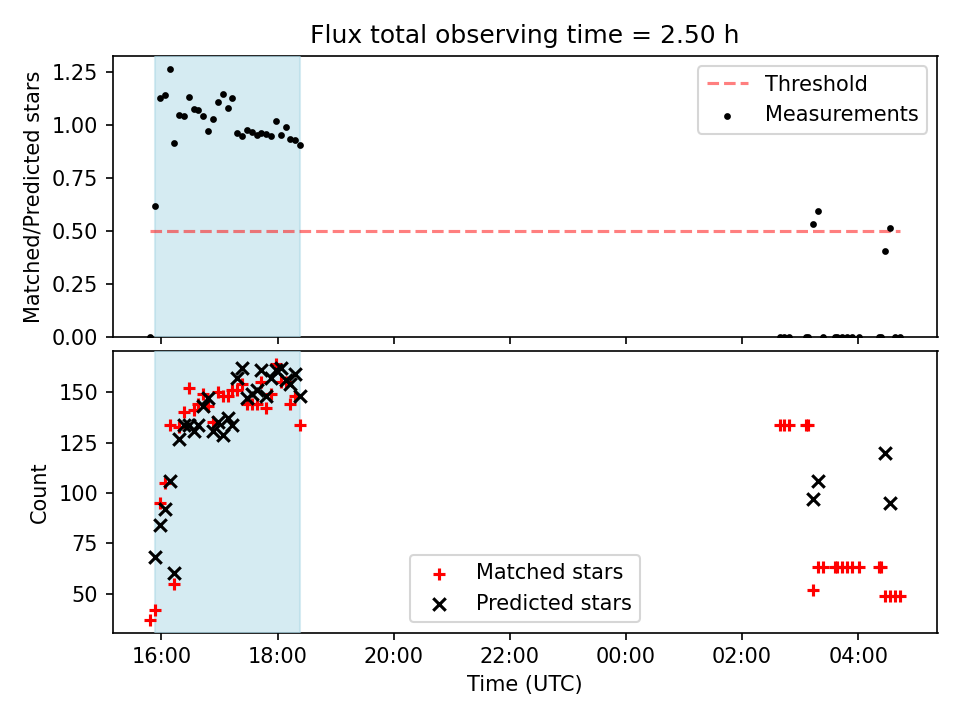 Flux total observing time = 2.50 h

Matched/Predicted stars

1.25
1.00
0.75
0.50
0.25
0.00

Threshold
Measurements

Count

150
125
100
75
50

Matched stars
Predicted stars

16:00
18:00
20:00
22:00
00:00
02:00
04:00

Time (UTC)